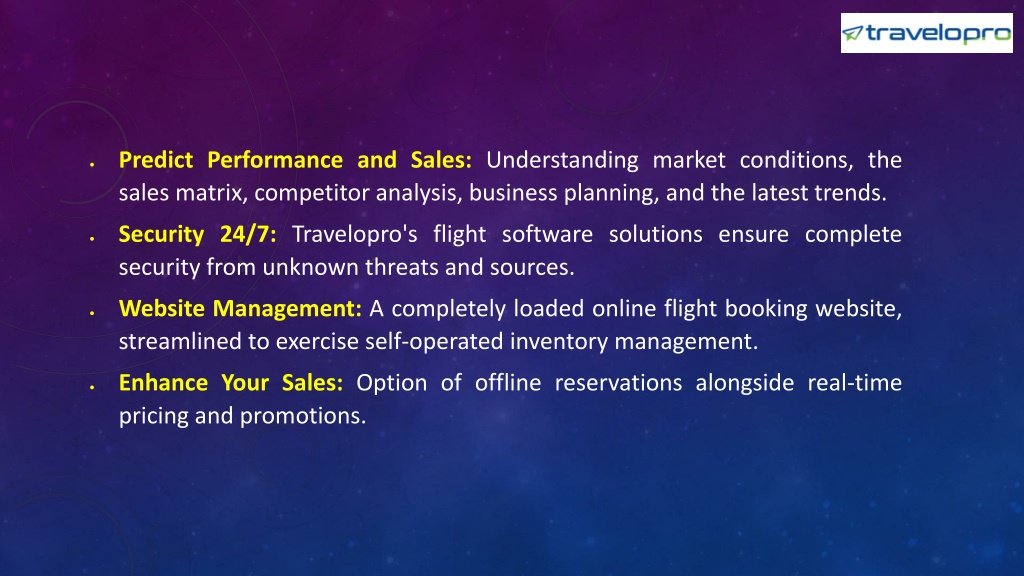 travelopro

• Predict Performance and Sales: Understanding market conditions, the sales matrix, competitor analysis, business planning, and the latest trends.

• Security 24/7: Travelopro's flight software solutions ensure complete security from unknown threats and sources.

• Website Management: A completely loaded online flight booking website, streamlined to exercise self-operated inventory management.

• Enhance Your Sales: Option of offline reservations alongside real-time pricing and promotions.